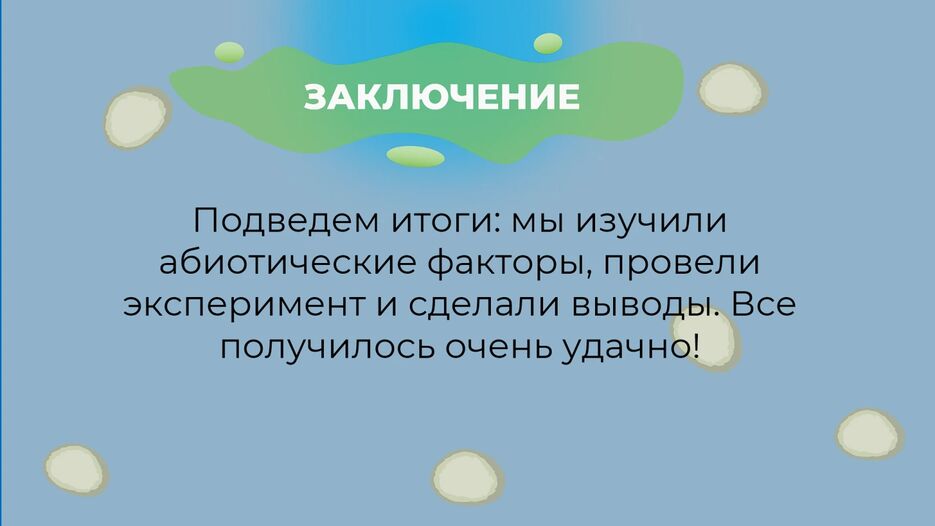 ЗАКЛЮЧЕНИЕ

Подведем итоги: мы изучили абиотические факторы, провели эксперимент и сделали выводы. Все получилось очень удачно!